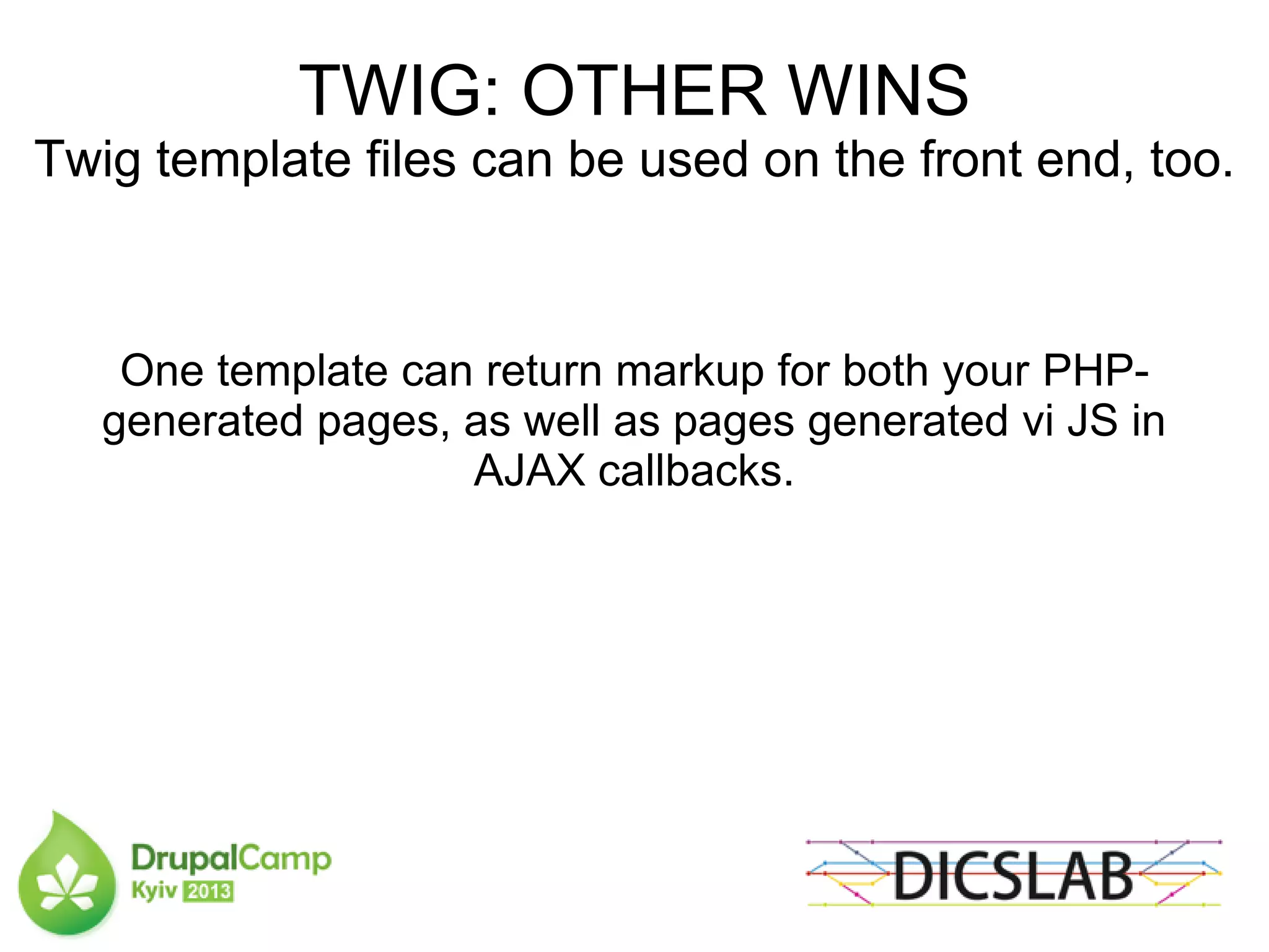 TWIG: OTHER WINS
Twig template files can be used on the front end, too.

One template can return markup for both your PHP-generated pages, as well as pages generated vi JS in AJAX callbacks.

DrupalCamp
Kyiv 2013

DICSLAB